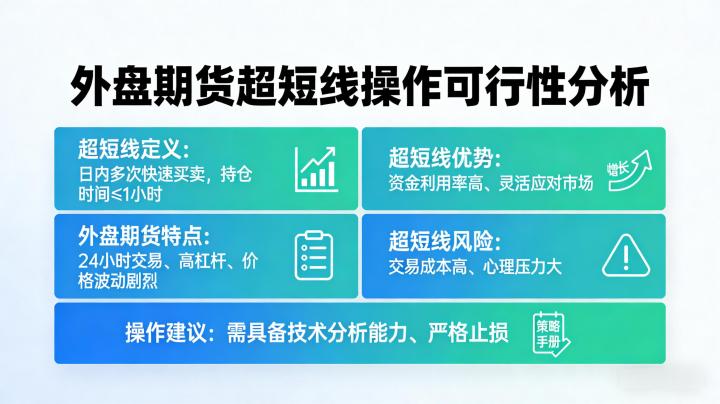 外盘期货超短线操作可行性分析

超短线定义：
日内多次快速买卖，持仓时间≤1小时

超短线优势：
资金利用率高、灵活应对市场

增长

外盘期货特点：
24小时交易、高杠杆、价格波动剧烈

超短线风险：
交易成本高、心理压力大

操作建议：需具备技术分析能力、严格止损

策略手册